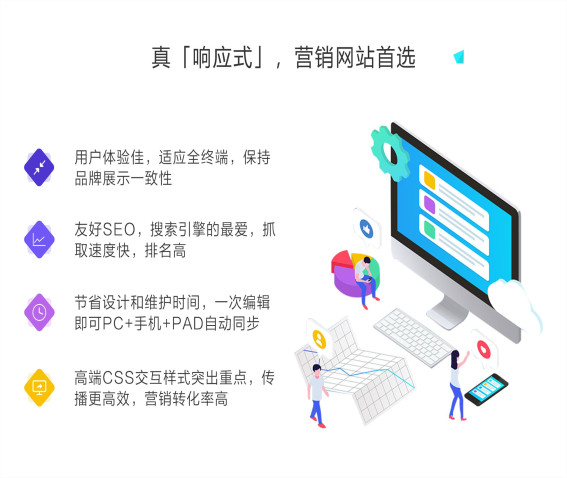 真「响应式」，营销网站首选

用户体验佳，适应全终端，保持品牌展示一致性

友好SEO，搜索引擎的最爱，抓取速度快，排名高

节省设计和维护时间，一次编辑即可PC+手机+PAD自动同步

高端CSS交互样式突出重点，传播更高效，营销转化率高